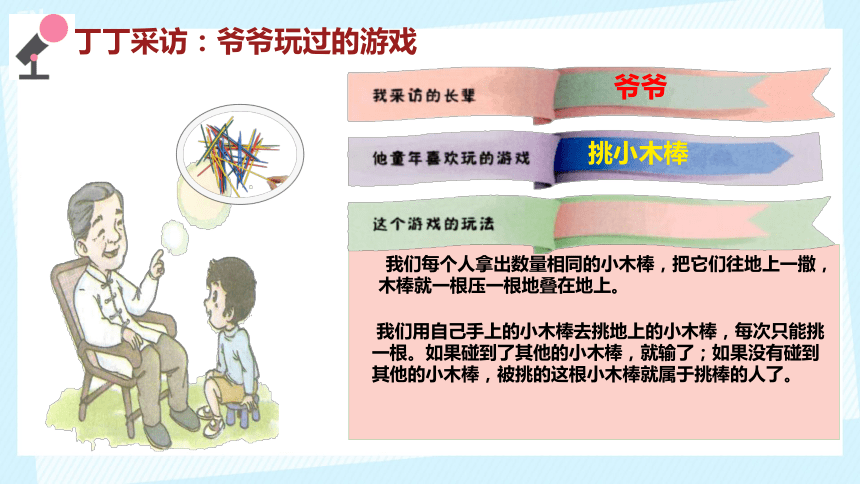 丁丁采访：爷爷玩过的游戏

我采访的长辈
爷爷

他童年喜欢玩的游戏
挑小木棒

这个游戏的玩法

我们每个人拿出数量相同的小木棒，把它们往地上一撒，木棒就一根压一根地叠在地上。

我们用自己手上的小木棒去挑地上的小木棒，每次只能挑一根。如果碰到了其他的小木棒，就输了；如果没有碰到其他的小木棒，被挑的这根小木棒就属于挑棒的人了。